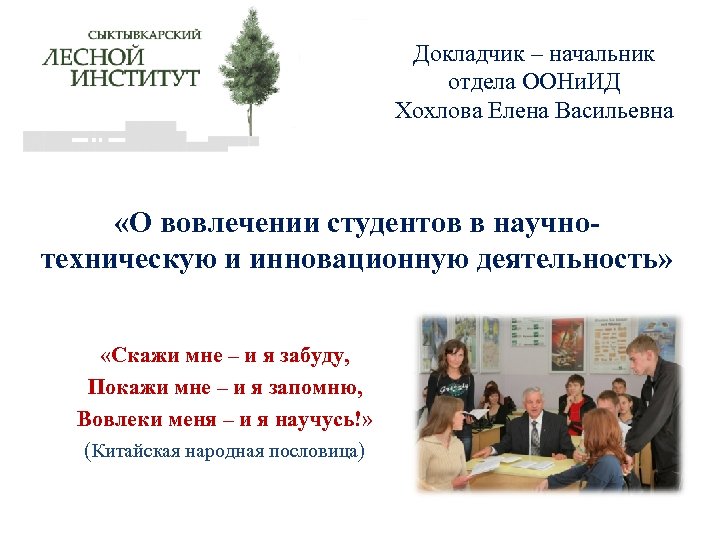 СЫКТЫВКАРСКИЙ
ЛЕСНОЙ
ИНСТИТУТ

Докладчик – начальник отдела ООНиИД Хохлова Елена Васильевна

«О вовлечении студентов в научно-техническую и инновационную деятельность»

«Скажи мне – и я забуду,
Покажи мне – и я запомню,
Вовлеки меня – и я научусь!»
(Китайская народная пословица)